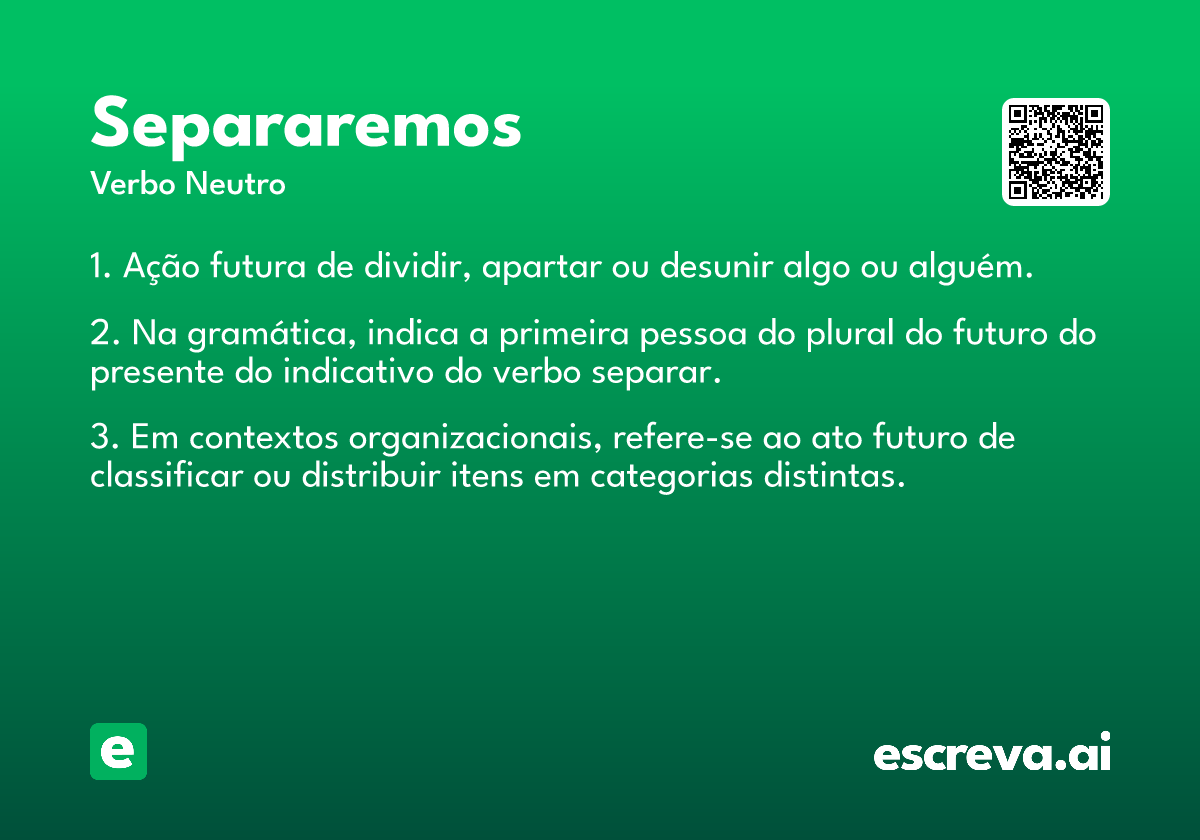 Separaremos
Verbo Neutro

1. Ação futura de dividir, apartar ou desunir algo ou alguém.

2. Na gramática, indica a primeira pessoa do plural do futuro do presente do indicativo do verbo separar.

3. Em contextos organizacionais, refere-se ao ato futuro de classificar ou distribuir itens em categorias distintas.

e

escreva.ai